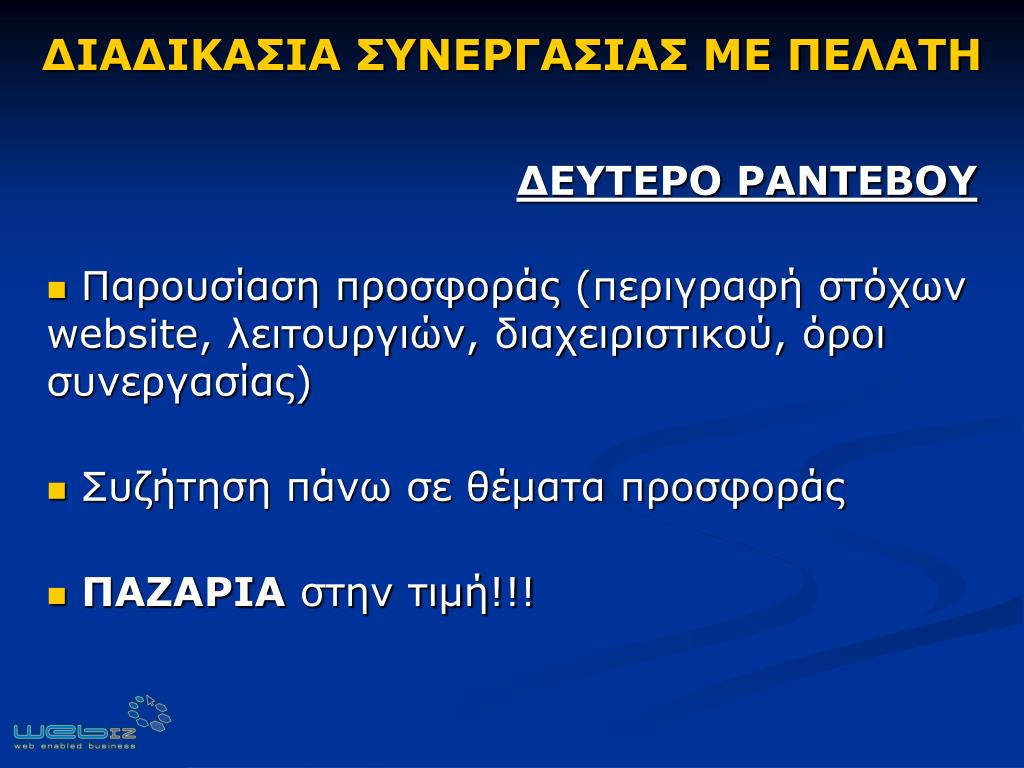 ΔΙΑΔΙΚΑΣΙΑ ΣΥΝΕΡΓΑΣΙΑΣ ΜΕ ΠΕΛΑΤΗ

ΔΕΥΤΕΡΟ ΡΑΝΤΕΒΟΥ

Παρουσίαση προσφοράς (περιγραφή στόχων website, λειτουργιών, διαχειριστικού, όροι συνεργασίας)

Συζήτηση πάνω σε θέματα προσφοράς

ΠΑΖΑΡΙΑ στην τιμή!!!

webiz
web enabled business